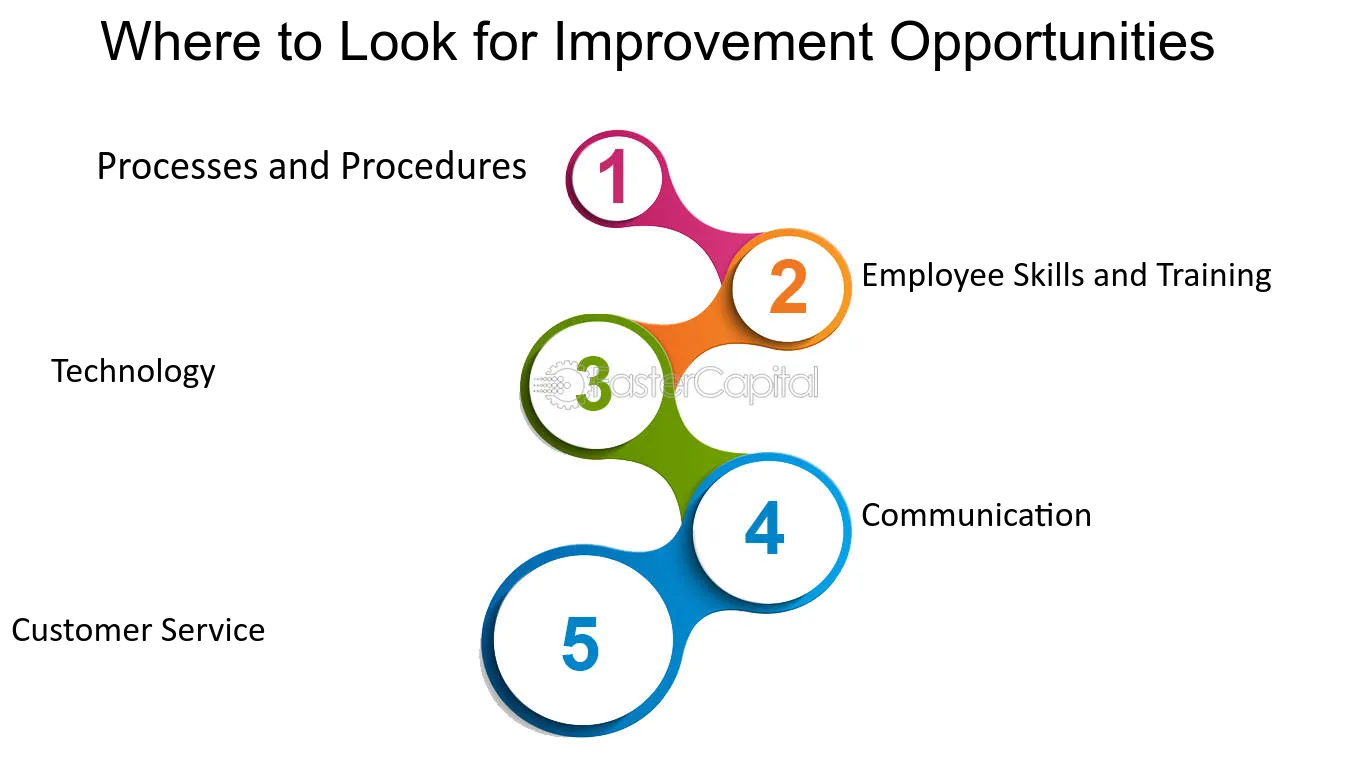 Where to Look for Improvement Opportunities

Processes and Procedures
1

2
Employee Skills and Training

Technology
3

4
Communication

Customer Service
5

FasterCapital